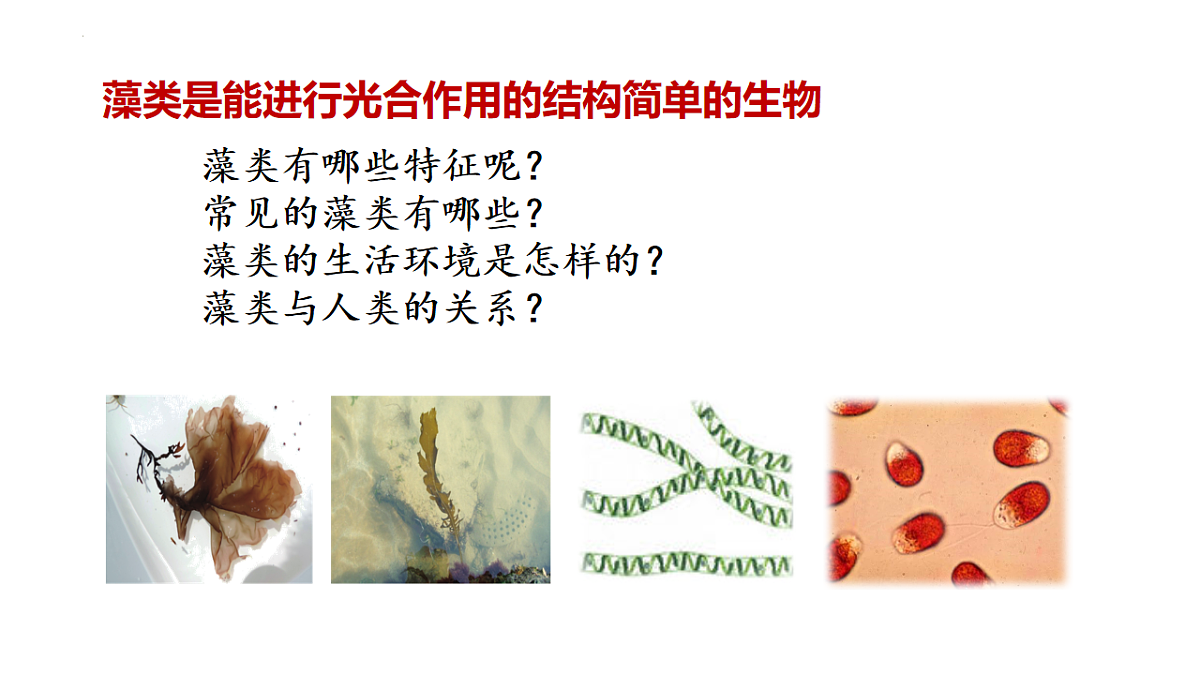 藻类是能进行光合作用的结构简单的生物

藻类有哪些特征呢?
常见的藻类有哪些?
藻类的生活环境是怎样的?
藻类与人类的关系?